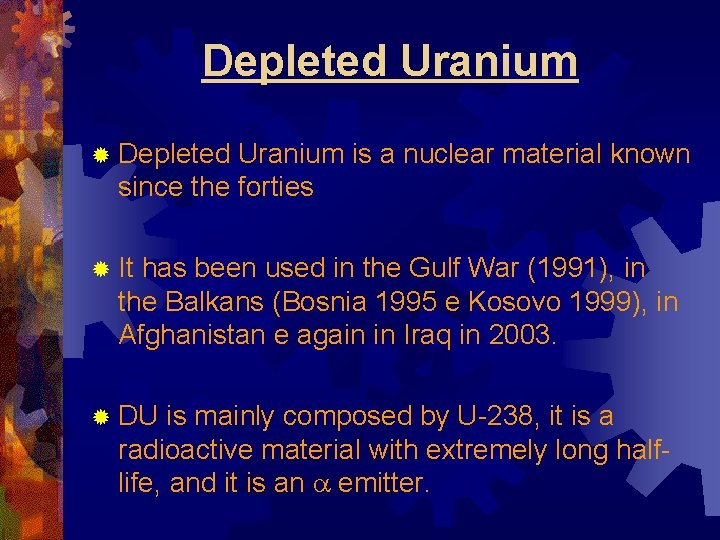 Depleted Uranium

Depleted Uranium is a nuclear material known since the forties

It has been used in the Gulf War (1991), in the Balkans (Bosnia 1995 e Kosovo 1999), in Afghanistan e again in Iraq in 2003.

DU is mainly composed by U-238, it is a radioactive material with extremely long half-life, and it is an $\alpha$ emitter.